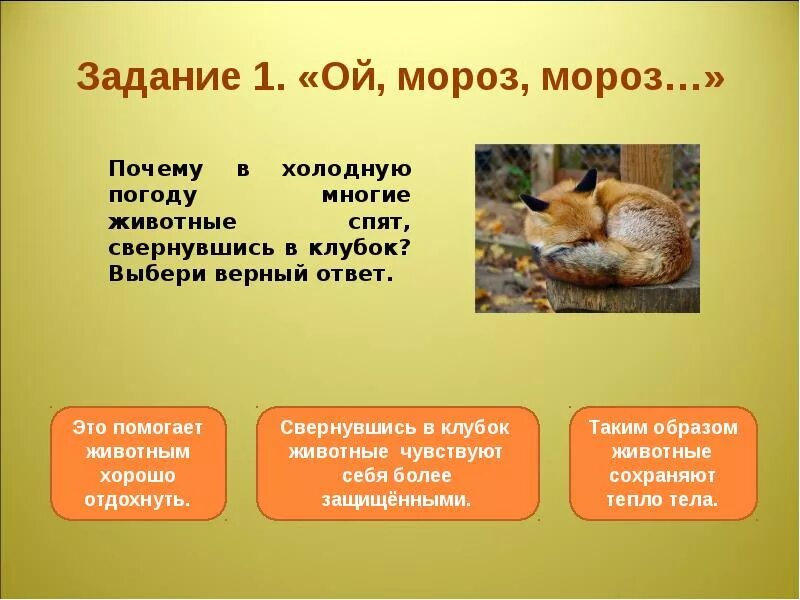 Задание 1. «Ой, мороз, мороз…»

Почему в холодную погоду многие животные спят, свернувшись в клубок? Выбери верный ответ.

Это помогает животным хорошо отдохнуть.

Свернувшись в клубок животные чувствуют себя более защищёнными.

Таким образом животные сохраняют тепло тела.